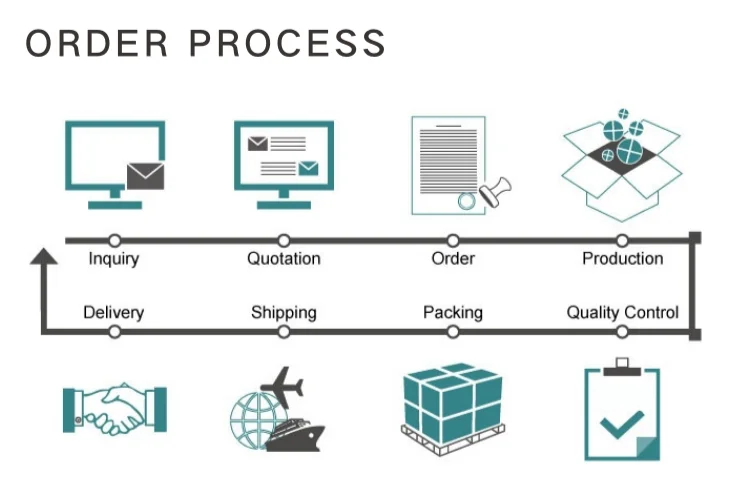 ORDER PROCESS

Inquiry

Quotation

Order

Production

Delivery

Shipping

Packing

Quality Control